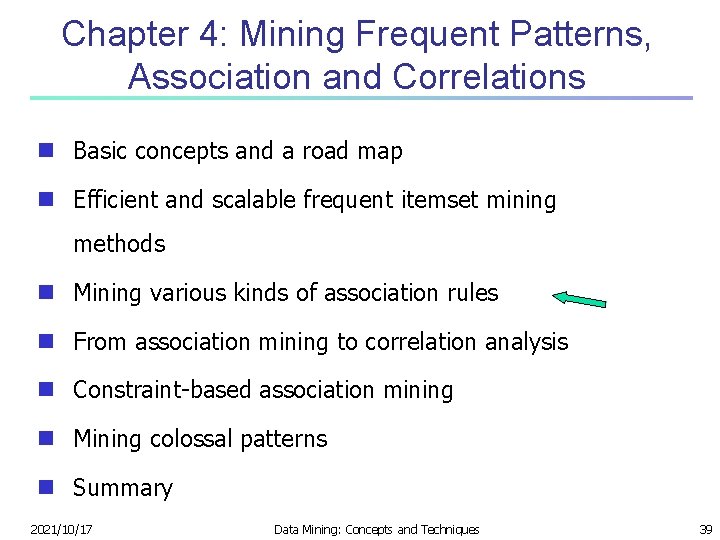 Chapter 4: Mining Frequent Patterns, Association and Correlations

- Basic concepts and a road map
- Efficient and scalable frequent itemset mining methods
- Mining various kinds of association rules
- From association mining to correlation analysis
- Constraint-based association mining
- Mining colossal patterns
- Summary

2021/10/17 Data Mining: Concepts and Techniques 39